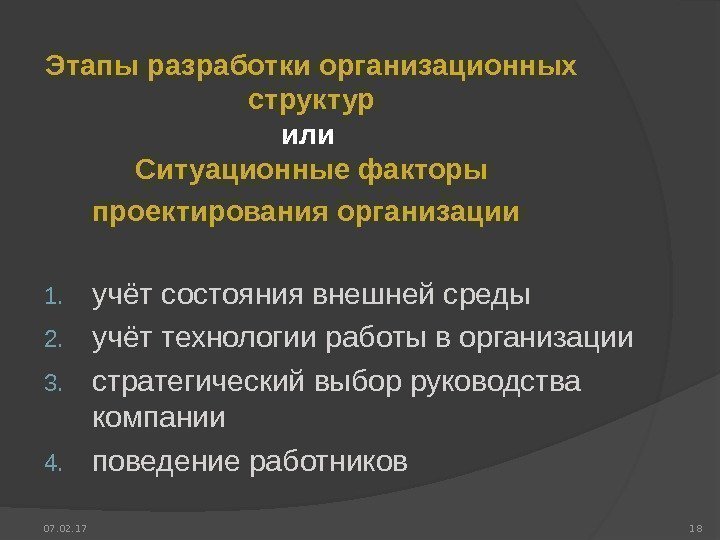 Этапы разработки организационных структур

или

Ситуационные факторы проектирования организации

1. учёт состояния внешней среды
2. учёт технологии работы в организации
3. стратегический выбор руководства компании
4. поведение работников

07.02.17

18